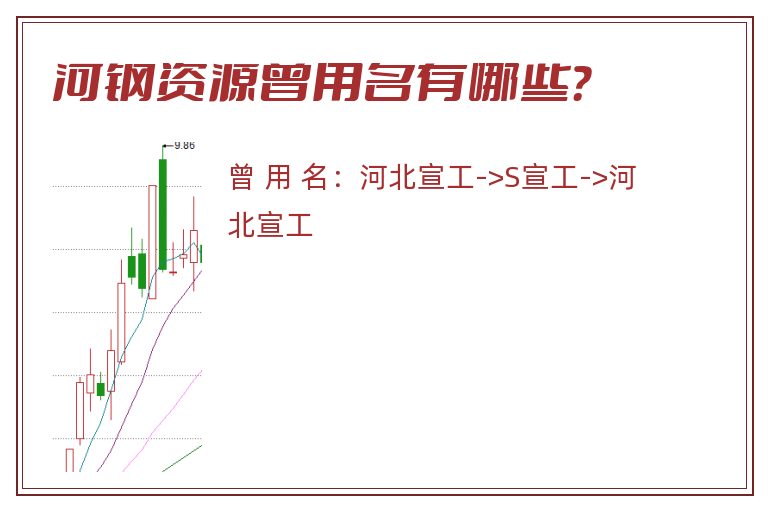 河钢资源曾用名有哪些?

9.86

曾 用 名：河北宣工->S宣工->河北宣工